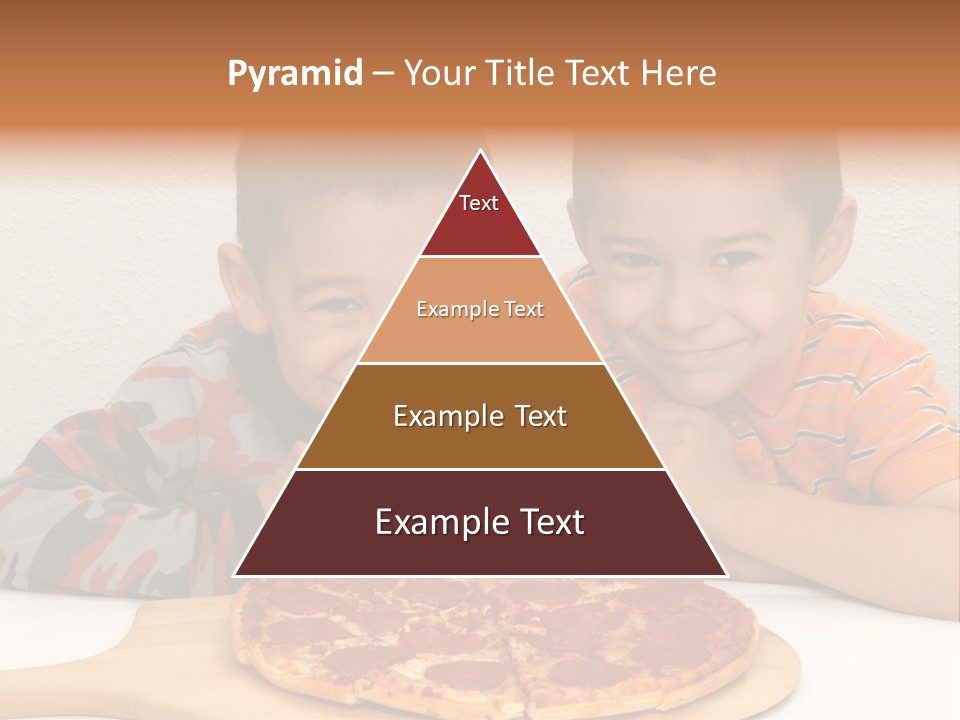 Pyramid – Your Title Text Here

Text

Example Text

Example Text

Example Text